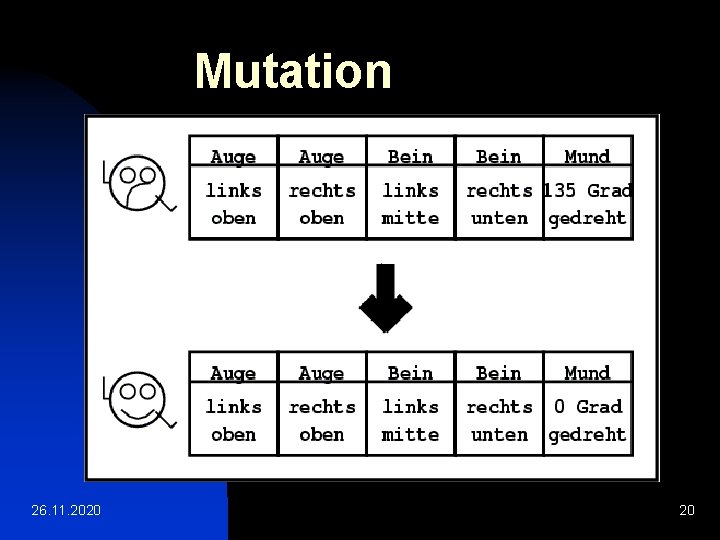 Mutation

| Auge | Auge | Bein | Bein | Mund |
|---|---|---|---|---|
| links oben | rechts oben | links mitte | rechts unten | 135 Grad gedreht |

| Auge | Auge | Bein | Bein | Mund |
|---|---|---|---|---|
| links oben | rechts oben | links mitte | rechts unten | 0 Grad gedreht |

26.11.2020

20